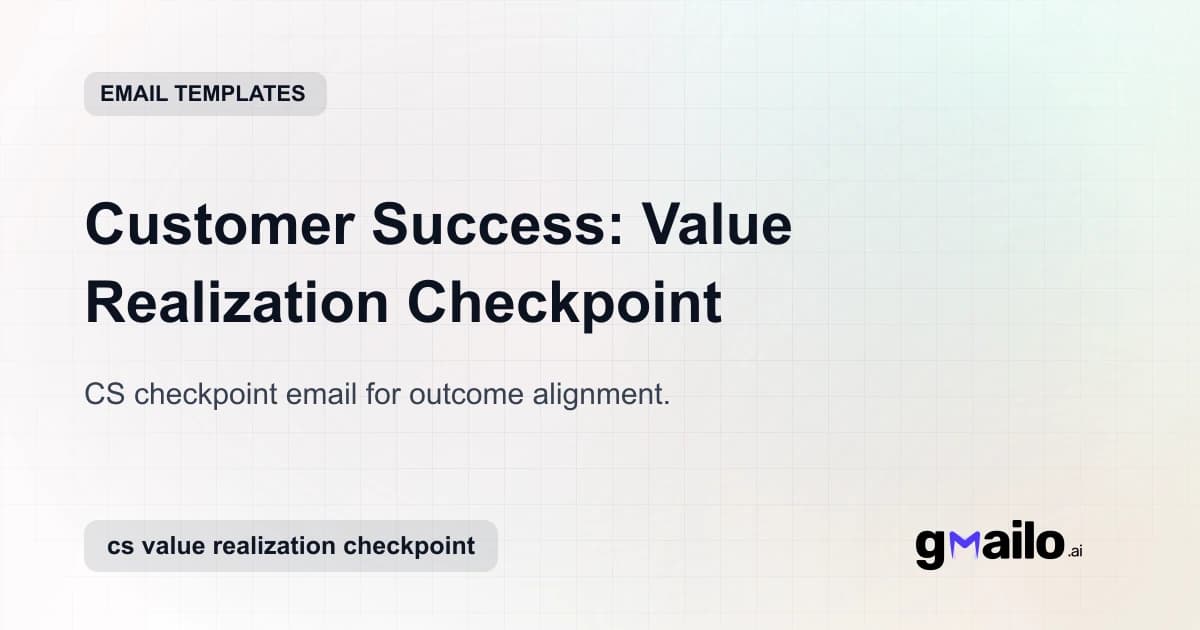 EMAIL TEMPLATES

Customer Success: Value Realization Checkpoint

CS checkpoint email for outcome alignment.

cs value realization checkpoint

gmailo.ai